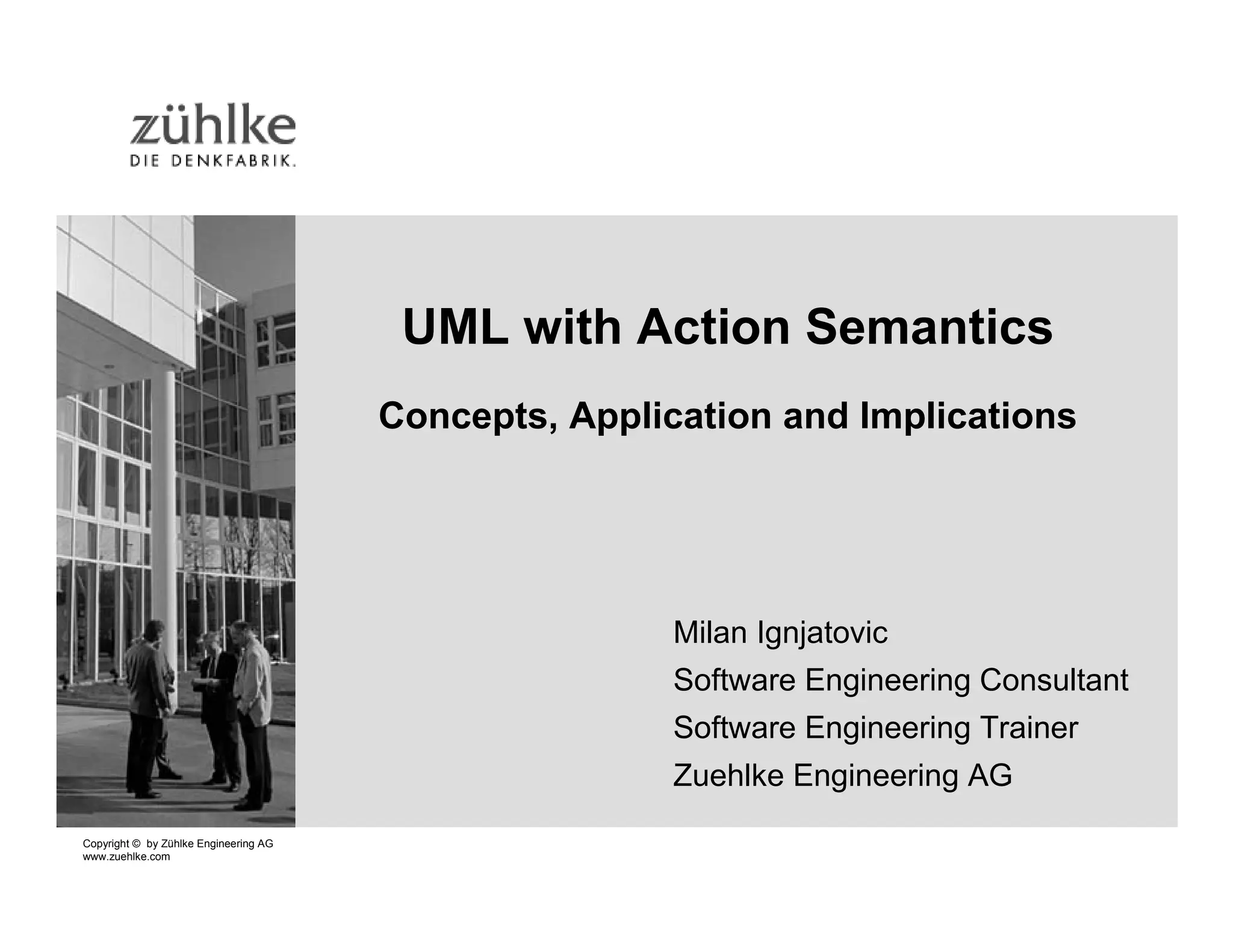 zühlke
DIE DENKFABRIK.

UML with Action Semantics

Concepts, Application and Implications

Milan Ignjatovic
Software Engineering Consultant
Software Engineering Trainer
Zuehlke Engineering AG

Copyright © by Zühlke Engineering AG
www.zuehlke.com